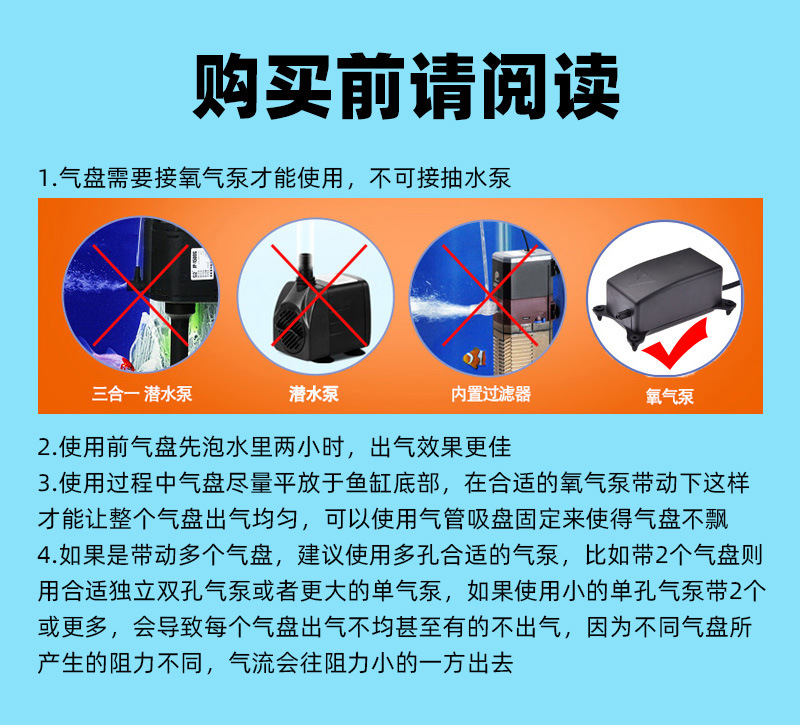 购买前请阅读

1.气盘需要接氧气泵才能使用，不可接抽水泵

三合一 潜水泵

潜水泵

内置过滤器

氧气泵

2.使用前气盘先泡水里两小时，出气效果更佳
3.使用过程中气盘尽量平放于鱼缸底部，在合适的氧气泵带动下这样才能让整个气盘出气均匀，可以使用气管吸盘固定来使得气盘不飘
4.如果是带动多个气盘，建议使用多孔合适的气泵，比如带2个气盘则用合适独立双孔气泵或者更大的单气泵，如果使用小的单孔气泵带2个或更多，会导致每个气盘出气不均甚至有的不出气，因为不同气盘所产生的阻力不同，气流会往阻力小的一方出去